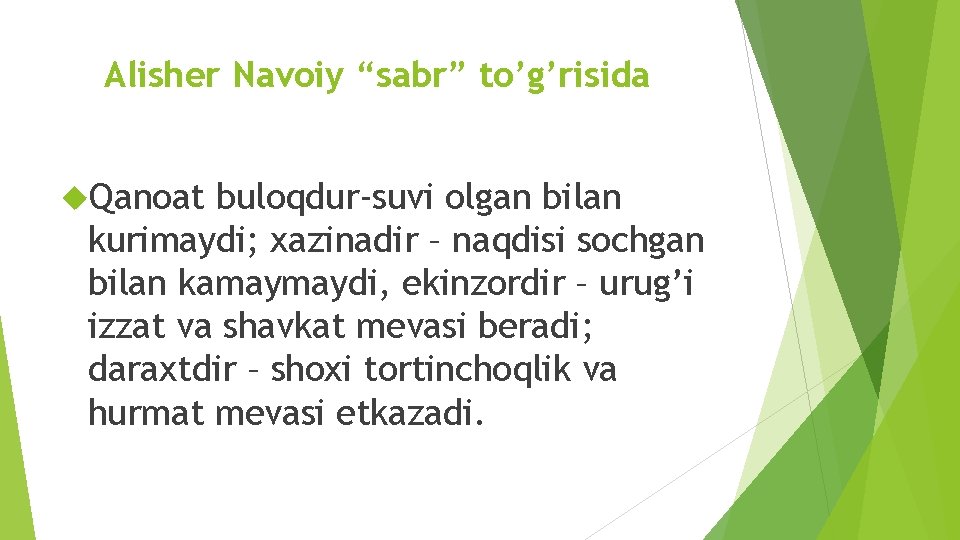 Alisher Navoiy “sabr” to’g’risida

Qanoat buloqdur-suvi olgan bilan kurimaydi; xazinadir – naqdisi sochgan bilan kamaymaydi, ekinzordir – urug’i izzat va shavkat mevasi beradi; daraxtdir – shoxi tortinchoqlik va hurmat mevasi etkazadi.